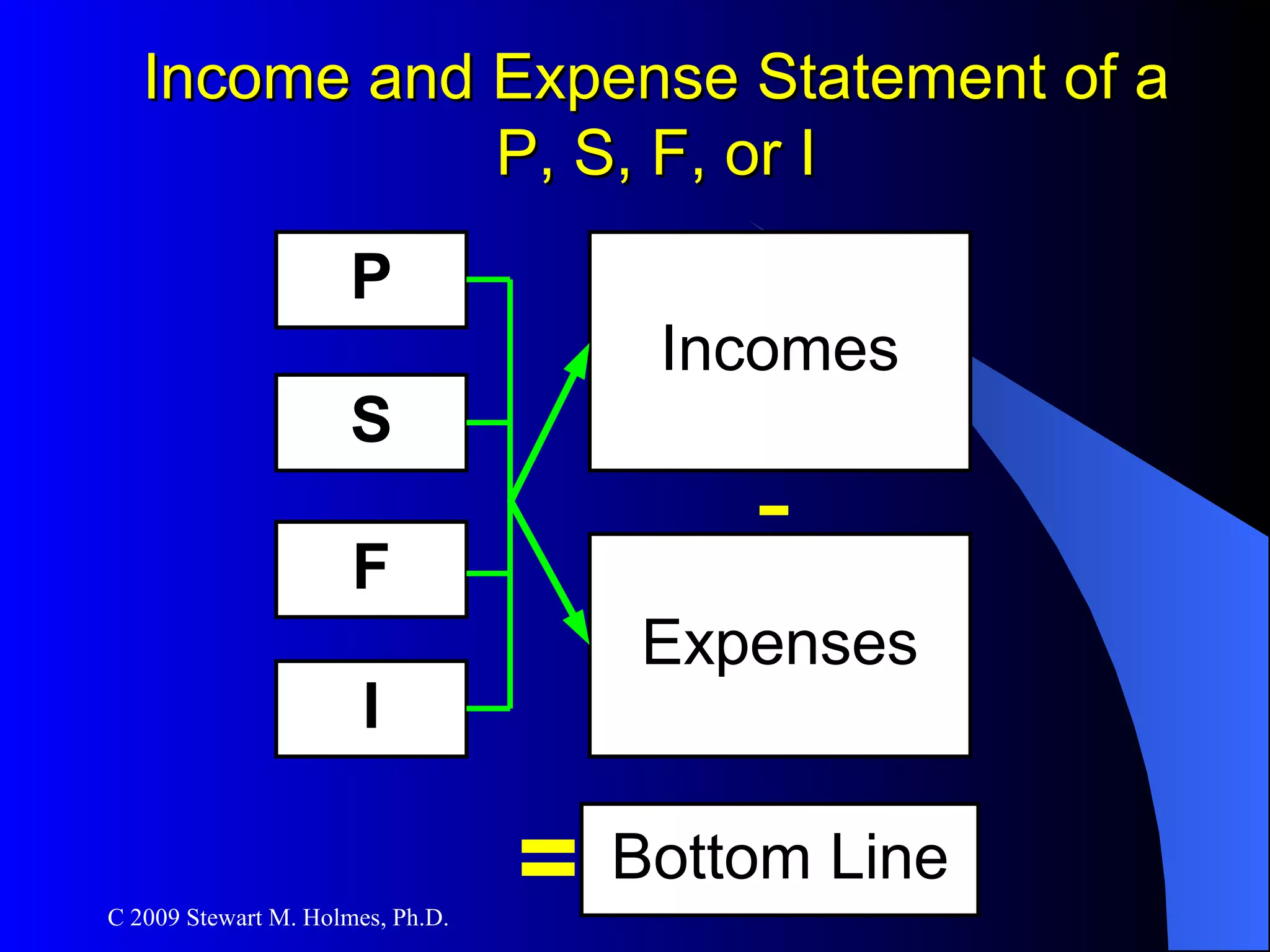 Income and Expense Statement of a P, S, F, or I

P

S

F

I

Incomes

-

Expenses

= Bottom Line

C 2009 Stewart M. Holmes, Ph.D.